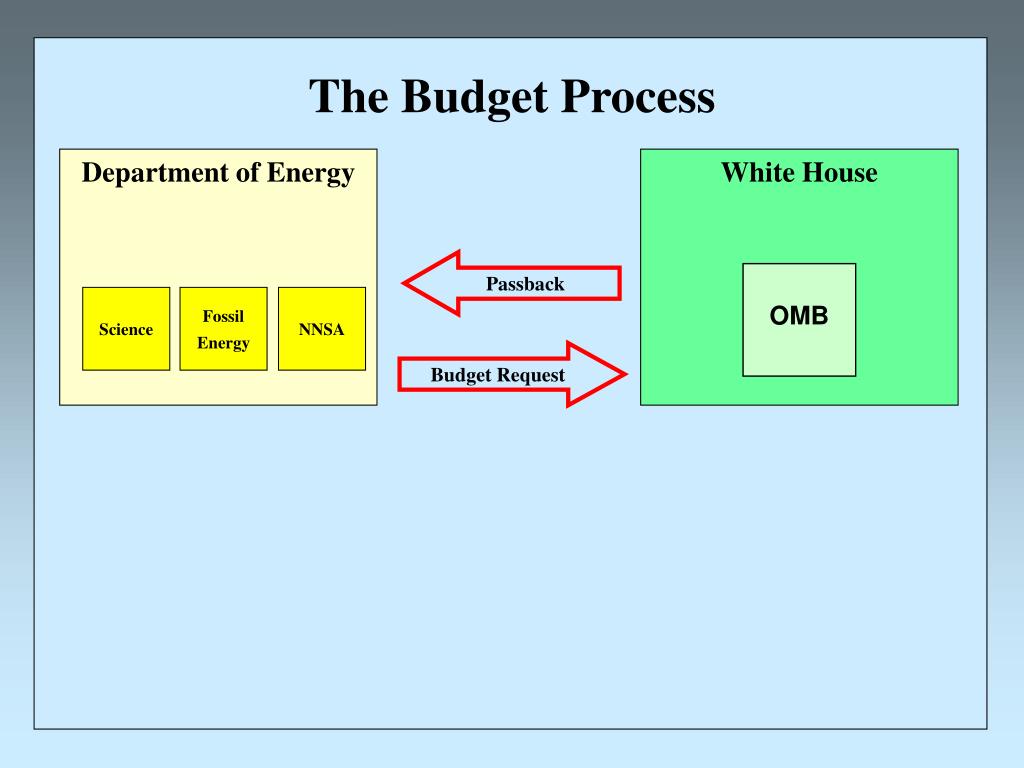 The Budget Process

Department of Energy

Science

Fossil Energy

NNSA

Passback

Budget Request

White House

OMB